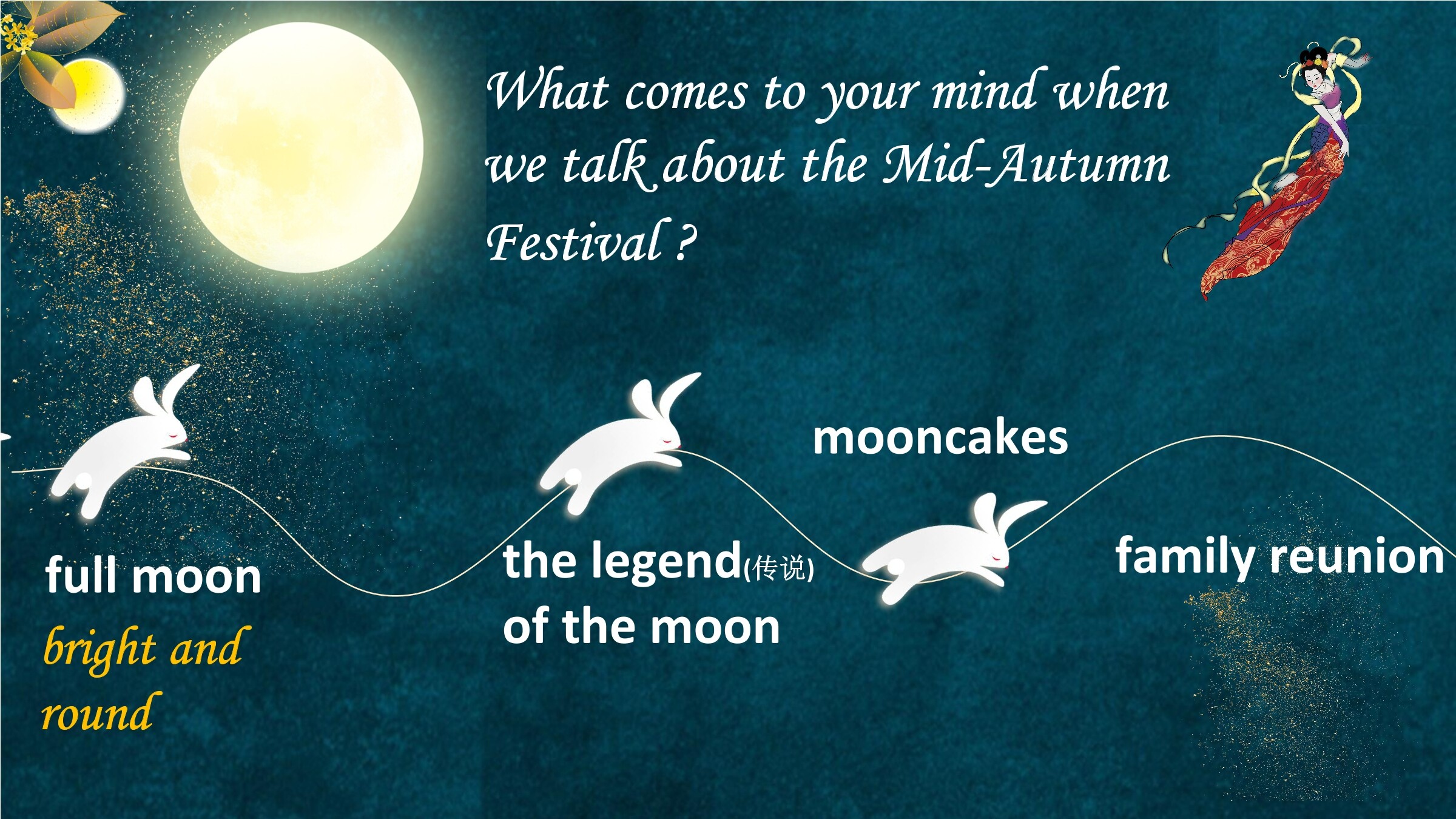 What comes to your mind when we talk about the Mid-Autumn Festival ?

full moon
bright and round

the legend(传说) of the moon

mooncakes

family reunion